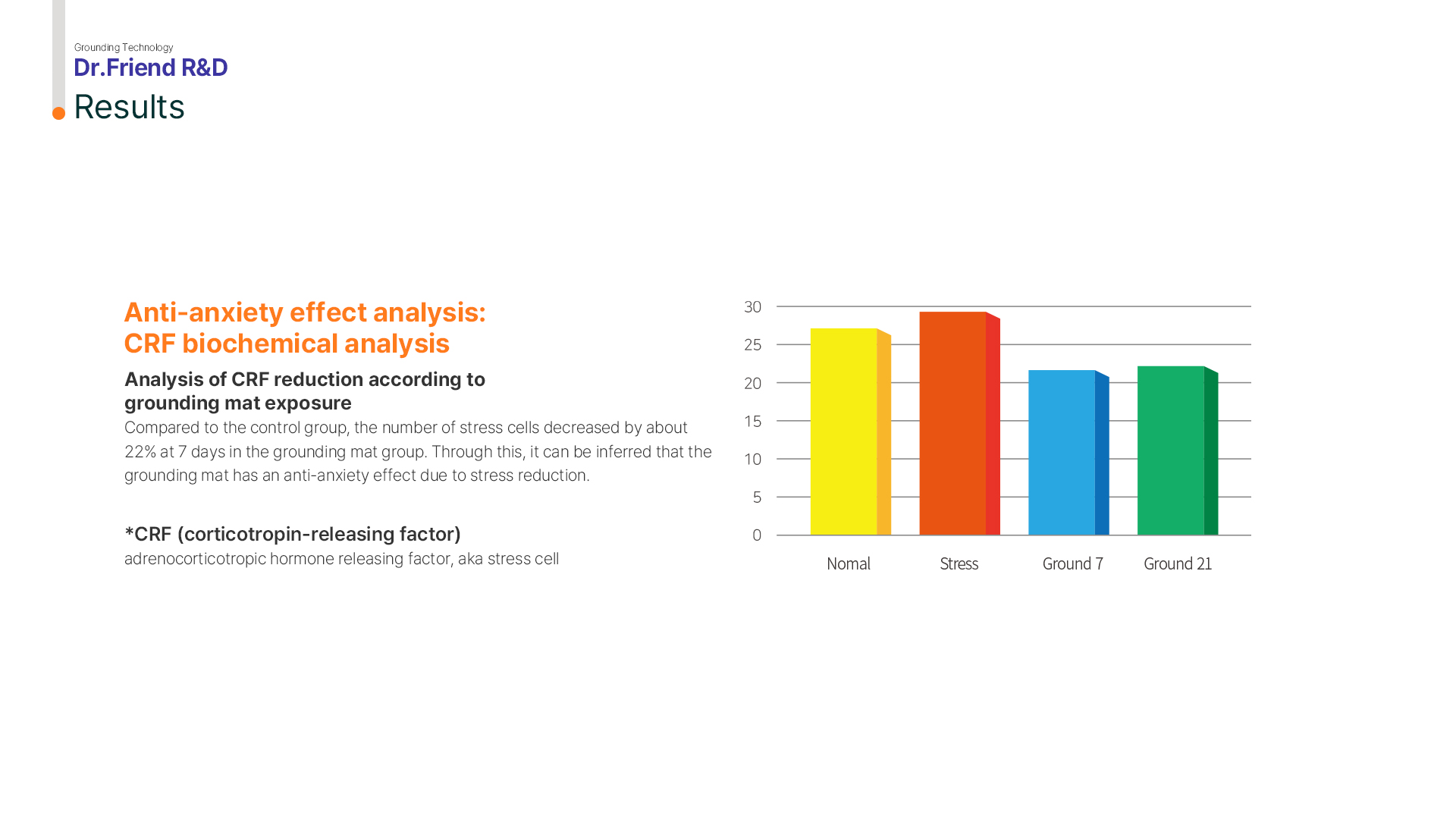 Grounding Technology
Dr.Friend R&D
Results

Anti-anxiety effect analysis:
CRF biochemical analysis

Analysis of CRF reduction according to grounding mat exposure
Compared to the control group, the number of stress cells decreased by about 22% at 7 days in the grounding mat group. Through this, it can be inferred that the grounding mat has an anti-anxiety effect due to stress reduction.

*CRF (corticotropin-releasing factor)
adrenocorticotropic hormone releasing factor, aka stress cell

30
25
20
15
10
5
0
Nomal
Stress
Ground 7
Ground 21